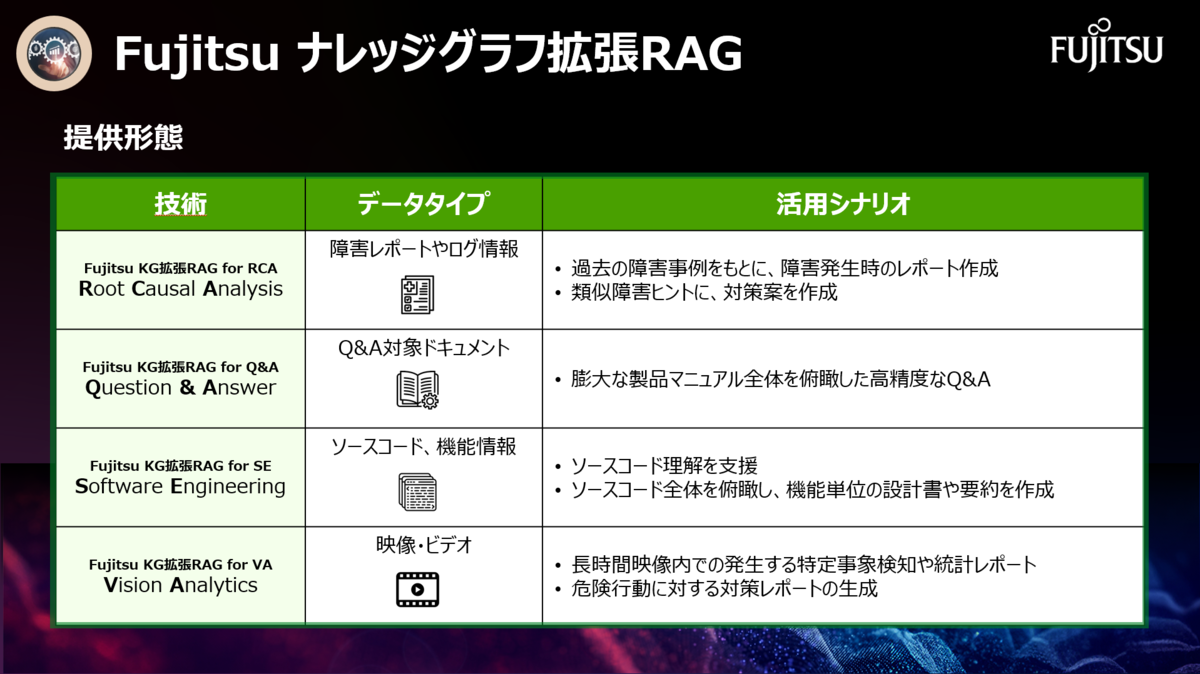 Fujitsu ナレッジグラフ拡張RAG

FUJITSU

提供形態

| 技術 | データタイプ | 活用シナリオ |
|---|---|---|
| Fujitsu KG拡張RAG for RCA Root Causal Analysis | 障害レポートやログ情報 | • 過去の障害事例をもとに、障害発生時のレポート作成 • 類似障害ヒントに、対策案を作成 |
| Fujitsu KG拡張RAG for Q&A Question & Answer | Q&A対象ドキュメント | • 膨大な製品マニュアル全体を俯瞰した高精度なQ&A |
| Fujitsu KG拡張RAG for SE Software Engineering | ソースコード、機能情報 | • ソースコード理解を支援 • ソースコード全体を俯瞰し、機能単位の設計書や要約を作成 |
| Fujitsu KG拡張RAG for VA Vision Analytics | 映像・ビデオ | • 長時間映像内での発生する特定事象検知や統計レポート • 危険行動に対する対策レポートの生成 |